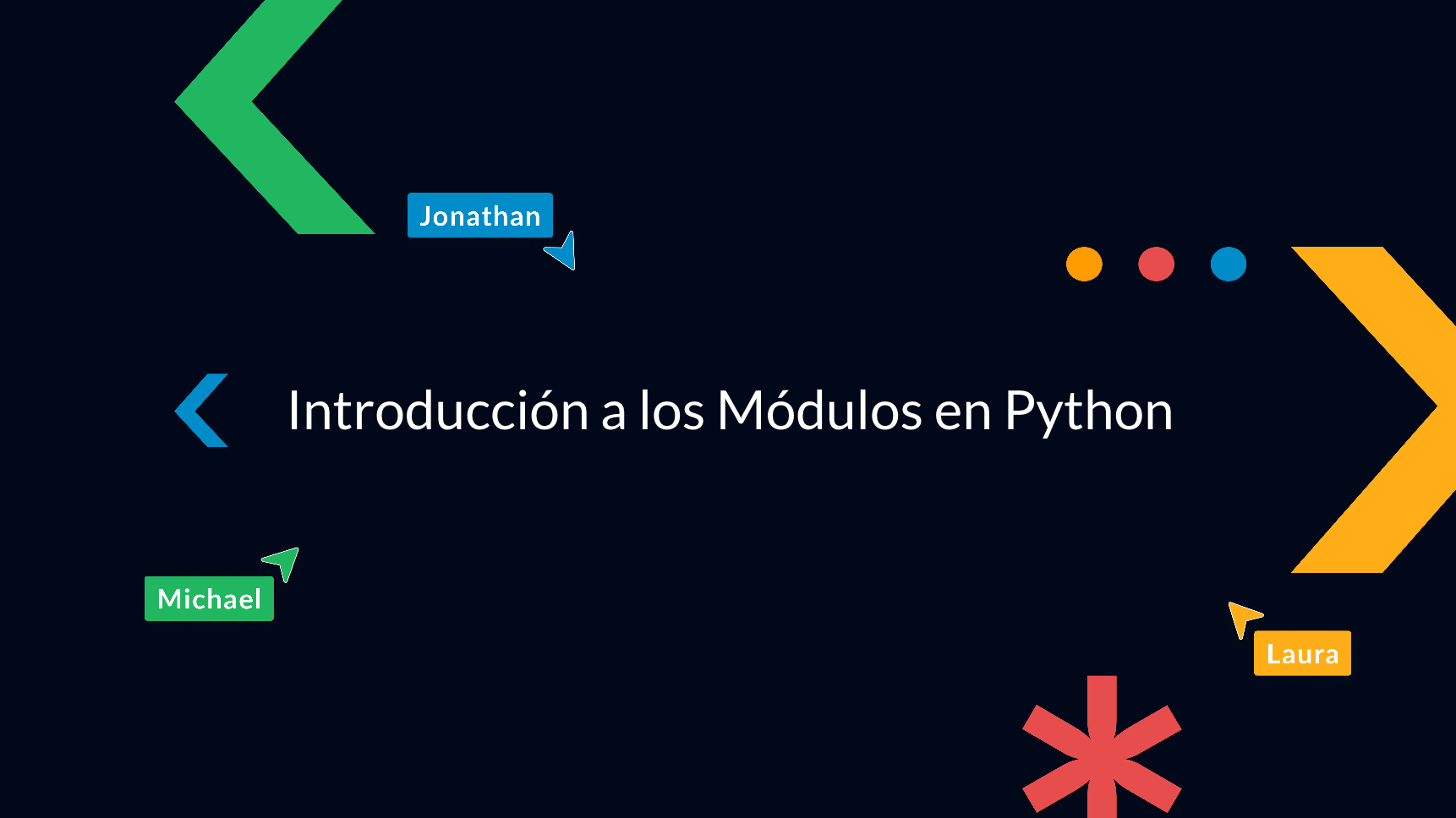 Jonathan

Introducción a los Módulos en Python

Michael

Laura